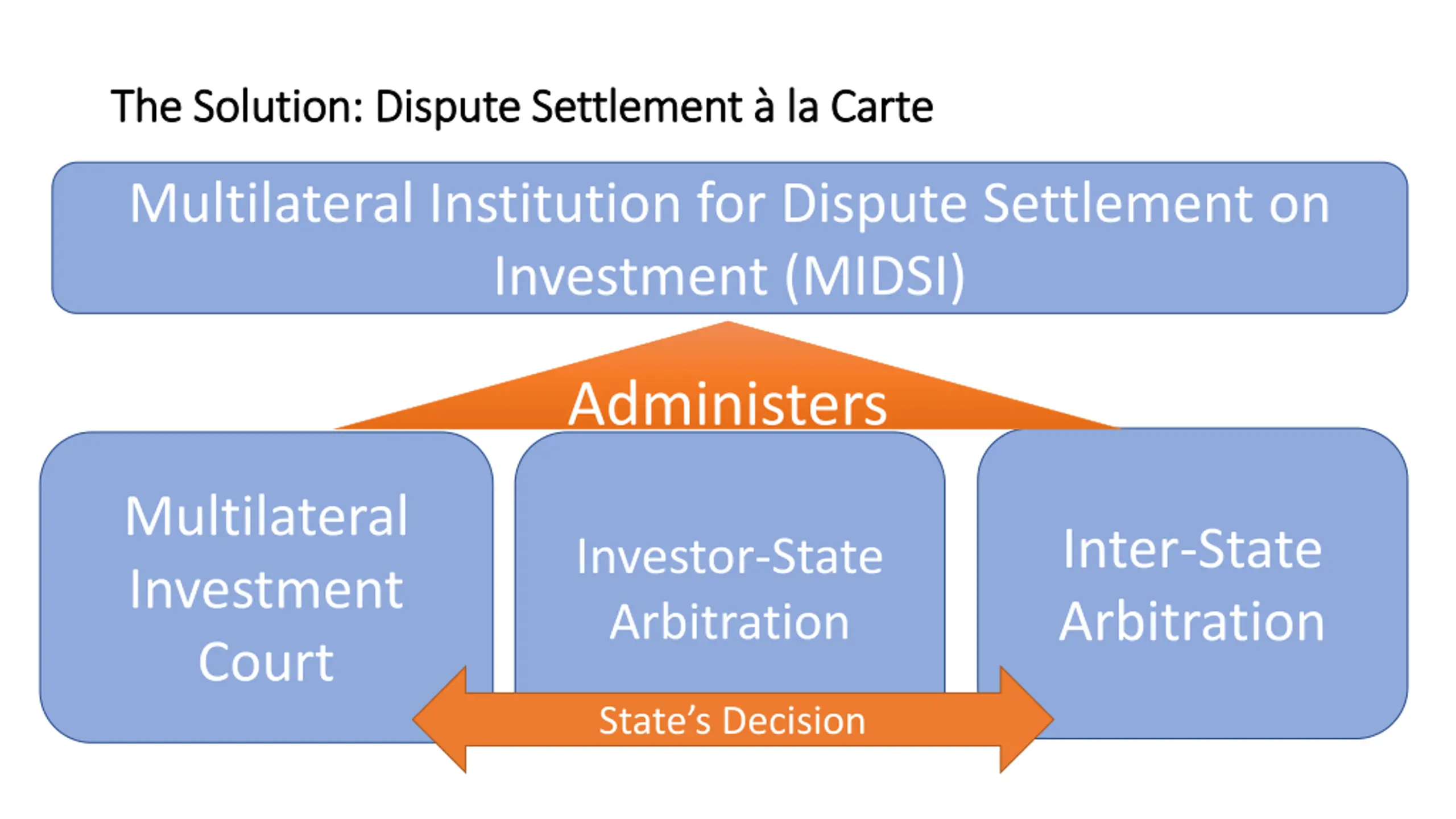 The Solution: Dispute Settlement à la Carte

Multilateral Institution for Dispute Settlement on Investment (MIDSI)

Administers

Multilateral Investment Court

Investor-State Arbitration

Inter-State Arbitration

State's Decision